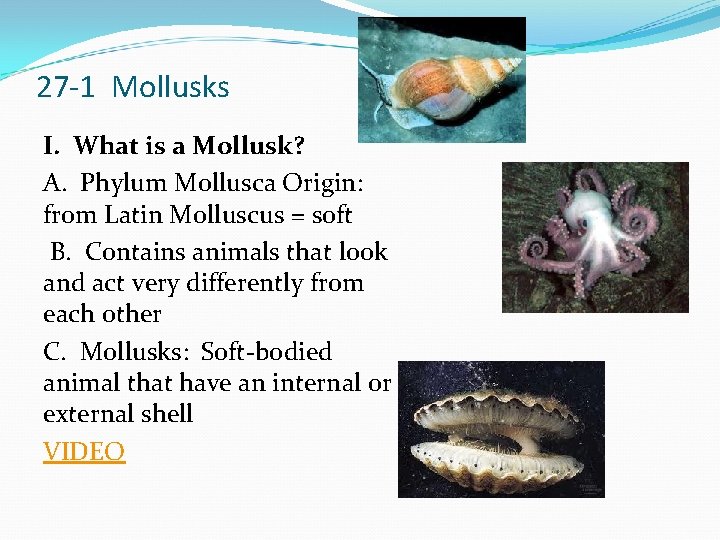 27-1 Mollusks

I. What is a Mollusk?

A. Phylum Mollusca Origin: from Latin Molluscus = soft

B. Contains animals that look and act very differently from each other

C. Mollusks: Soft-bodied animal that have an internal or external shell

VIDEO